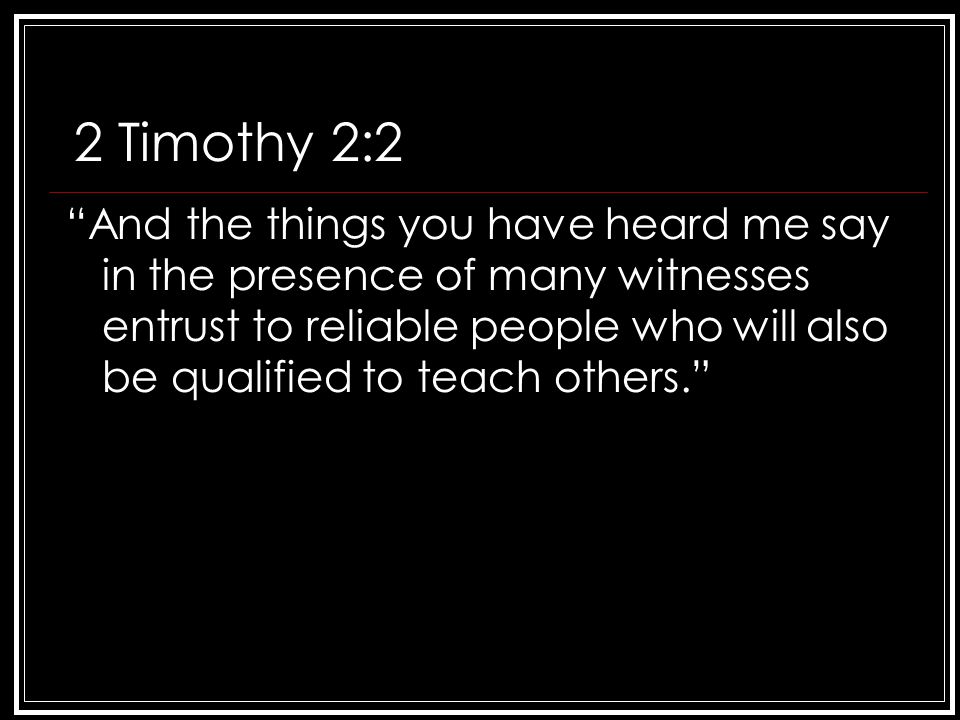 2 Timothy 2:2

“And the things you have heard me say in the presence of many witnesses entrust to reliable people who will also be qualified to teach others.”